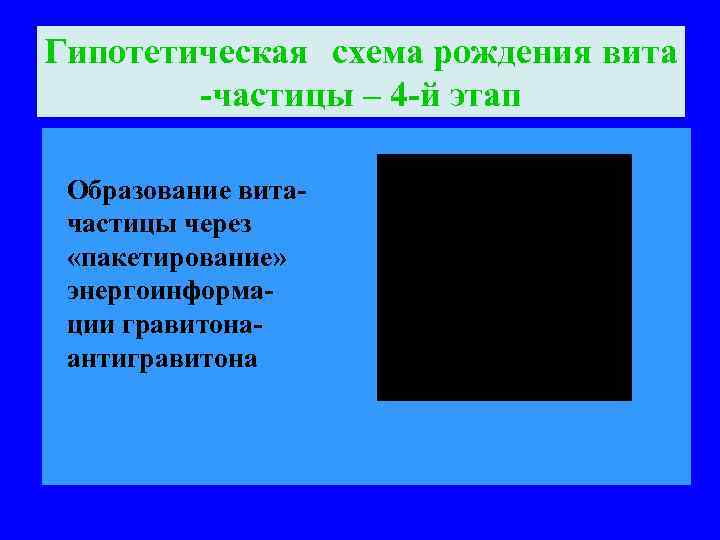 Гипотетическая схема рождения вита -частицы – 4-й этап

Образование вита-частицы через «пакетирование» энергоинформации гравитона-антигравитона